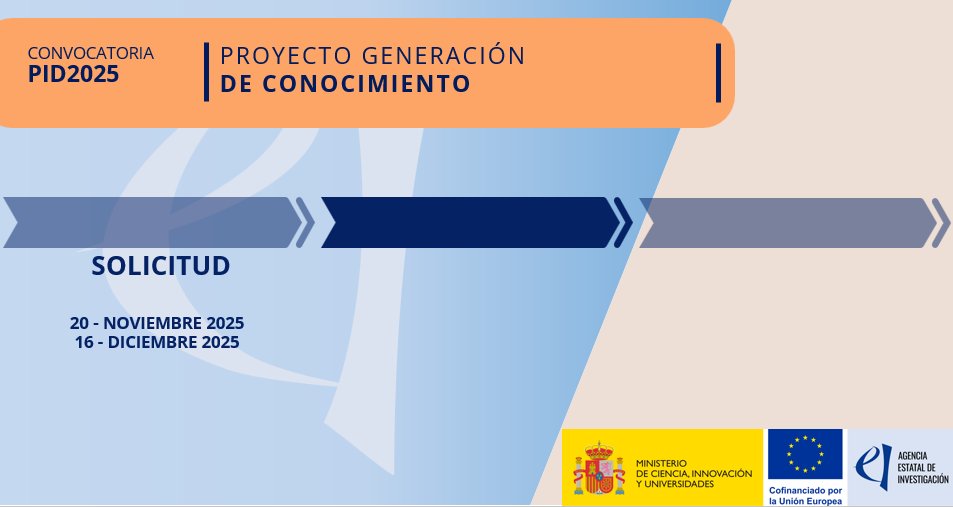 CONVOCATORIA
PID2025

PROYECTO GENERACIÓN
DE CONOCIMIENTO

SOLICITUD

20 - NOVIEMBRE 2025
16 - DICIEMBRE 2025

MINISTERIO
DE CIENCIA, INNOVACIÓN
Y UNIVERSIDADES

Cofinanciado por
la Unión Europea

AGENCIA
ESTATAL DE
INVESTIGACIÓN